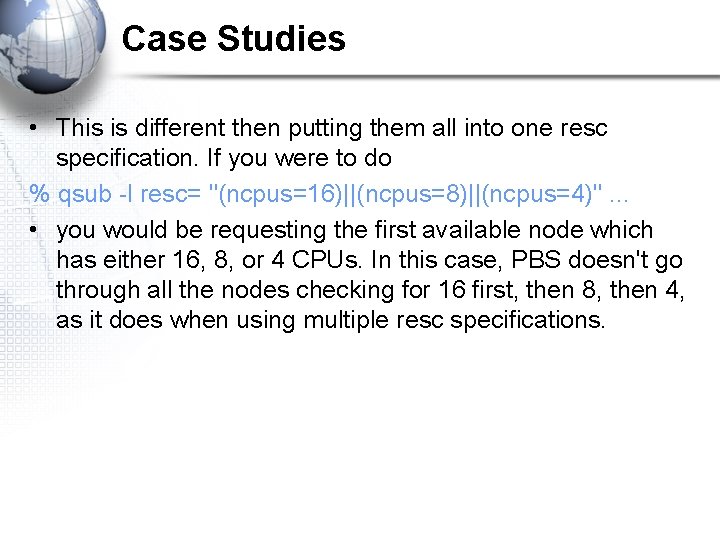 Case Studies

• This is different then putting them all into one resc specification. If you were to do

% qsub -l resc= "(ncpus=16)||(ncpus=8)||(ncpus=4)" ...

• you would be requesting the first available node which has either 16, 8, or 4 CPUs. In this case, PBS doesn't go through all the nodes checking for 16 first, then 8, then 4, as it does when using multiple resc specifications.